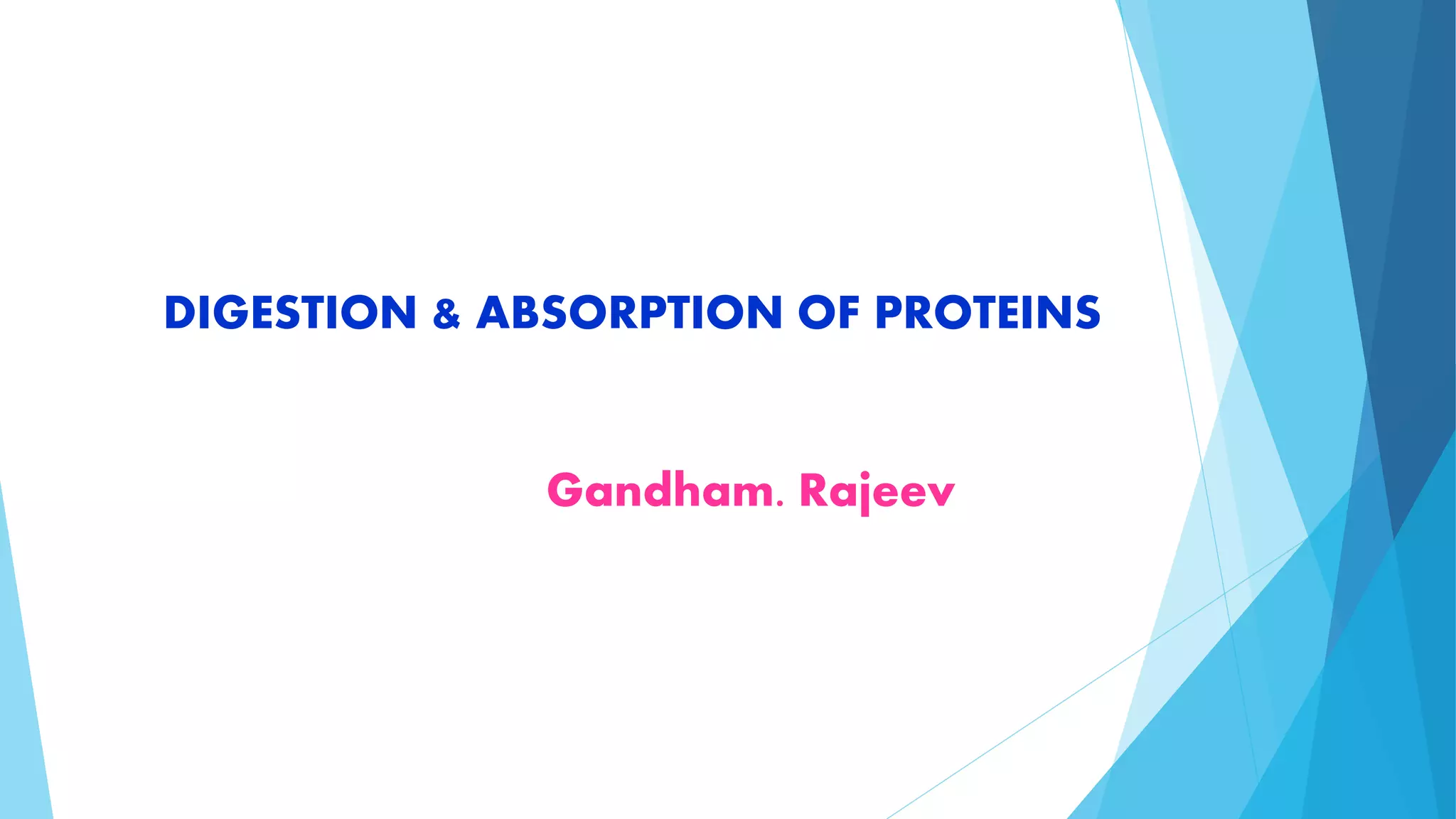 DIGESTION & ABSORPTION OF PROTEINS

Gandham. Rajeev